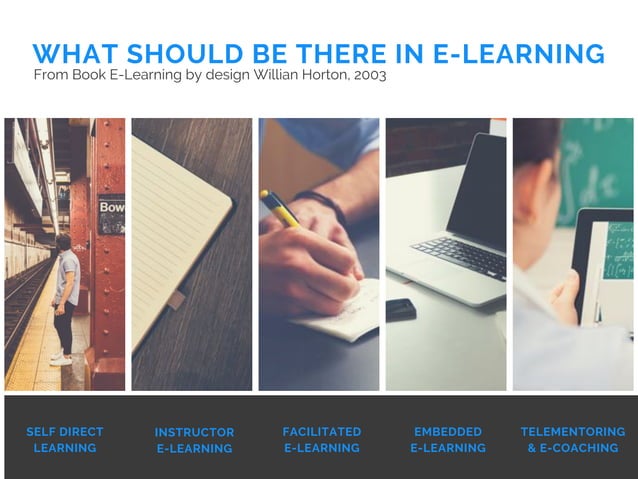 WHAT SHOULD BE THERE IN E-LEARNING
From Book E-Learning by design Willian Horton, 2003

Bow

SELF DIRECT LEARNING

INSTRUCTOR E-LEARNING

FACILITATED E-LEARNING

EMBEDDED E-LEARNING

TELEMENTORING & E-COACHING